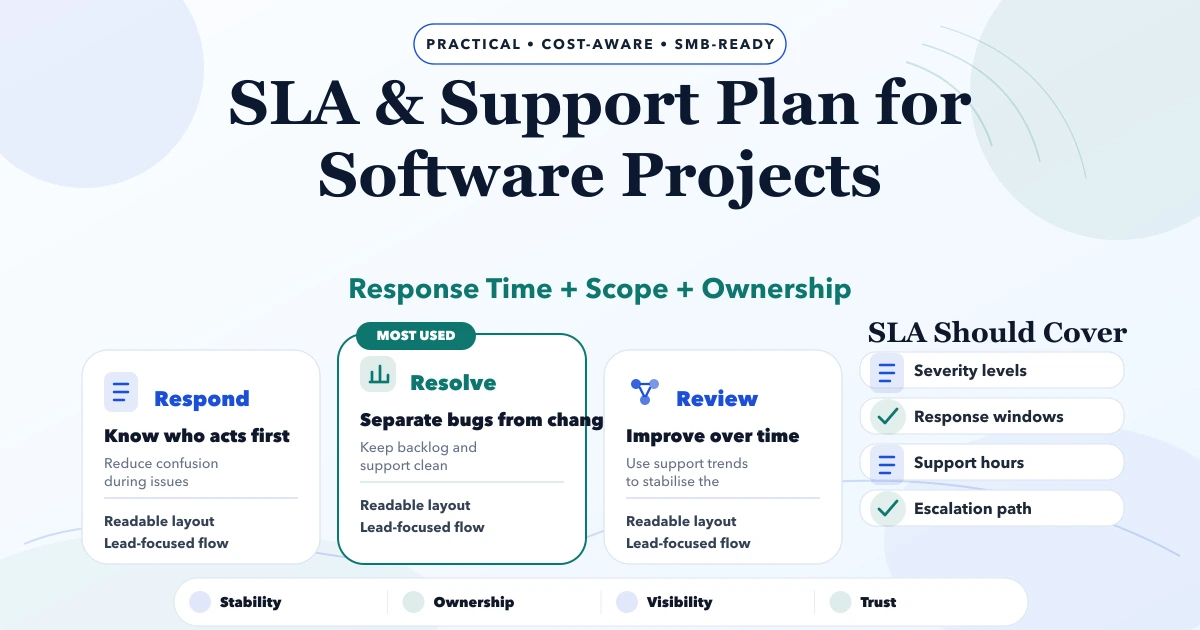 PRACTICAL • COST-AWARE • SMB-READY

SLA & Support Plan for Software Projects

Response Time + Scope + Ownership

Respond
Know who acts first
Reduce confusion during issues
Readable layout
Lead-focused flow

MOST USED
Resolve
Separate bugs from chang
Keep backlog and support clean
Readable layout
Lead-focused flow

Review
Improve over time
Use support trends to stabilise the
Readable layout
Lead-focused flow

SLA Should Cover
Severity levels
Response windows
Support hours
Escalation path

Stability
Ownership
Visibility
Trust